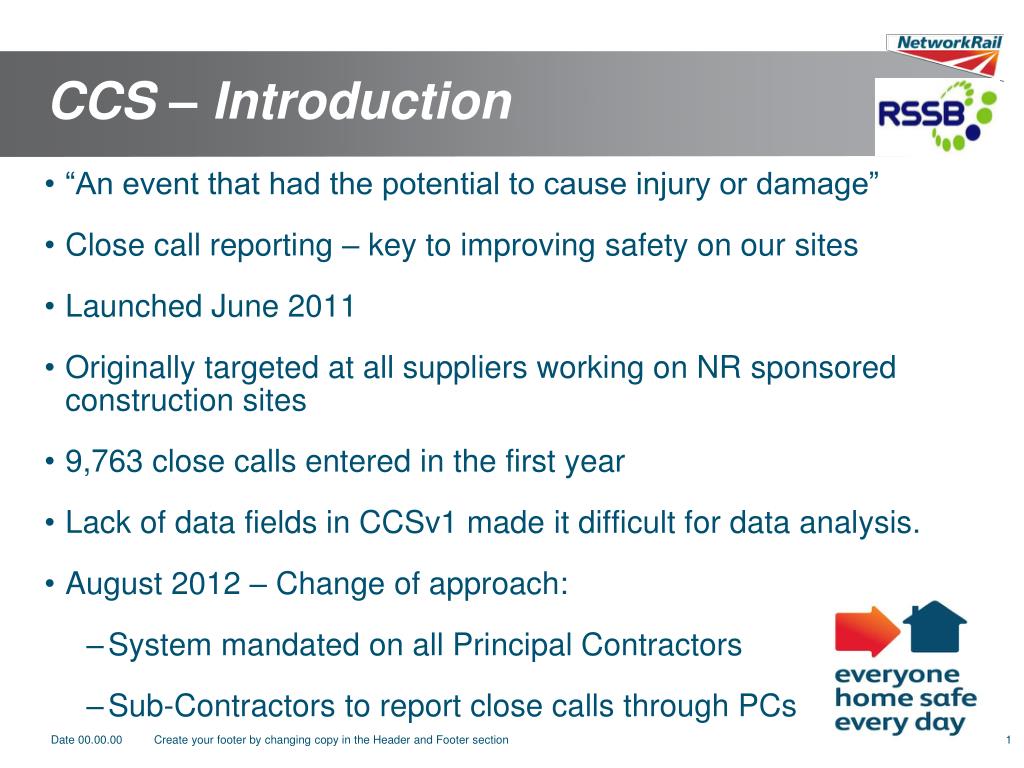 NetworkRail

RSSB

CCS – Introduction

• “An event that had the potential to cause injury or damage”

• Close call reporting – key to improving safety on our sites

• Launched June 2011

• Originally targeted at all suppliers working on NR sponsored construction sites

• 9,763 close calls entered in the first year

• Lack of data fields in CCSv1 made it difficult for data analysis.

• August 2012 – Change of approach:

– System mandated on all Principal Contractors

– Sub-Contractors to report close calls through PCs

everyone home safe every day

Date 00.00.00 Create your footer by changing copy in the Header and Footer section 1